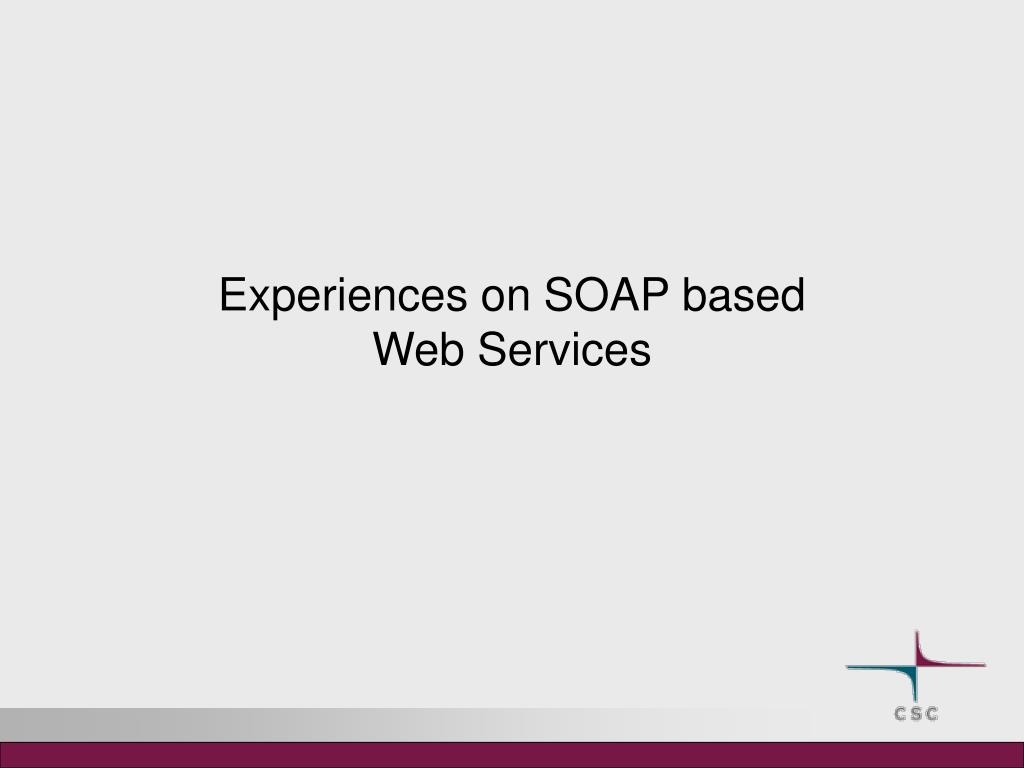 Experiences on SOAP based Web Services

CSC